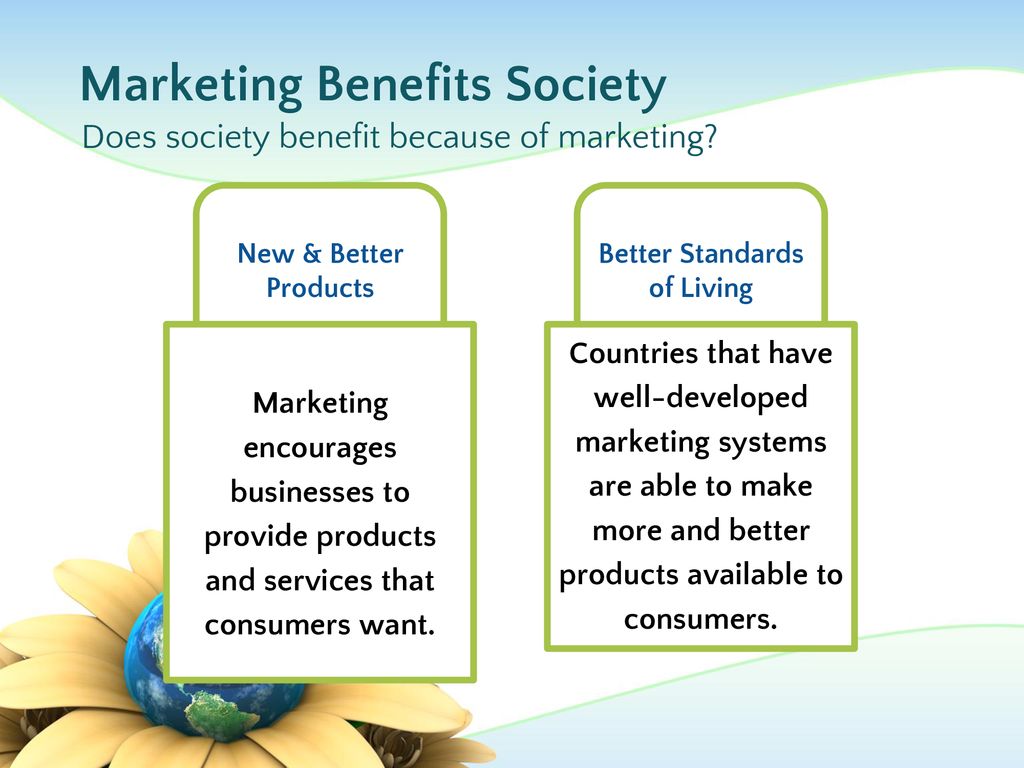 Marketing Benefits Society
Does society benefit because of marketing?

New & Better Products

Marketing encourages businesses to provide products and services that consumers want.

Better Standards of Living

Countries that have well-developed marketing systems are able to make more and better products available to consumers.